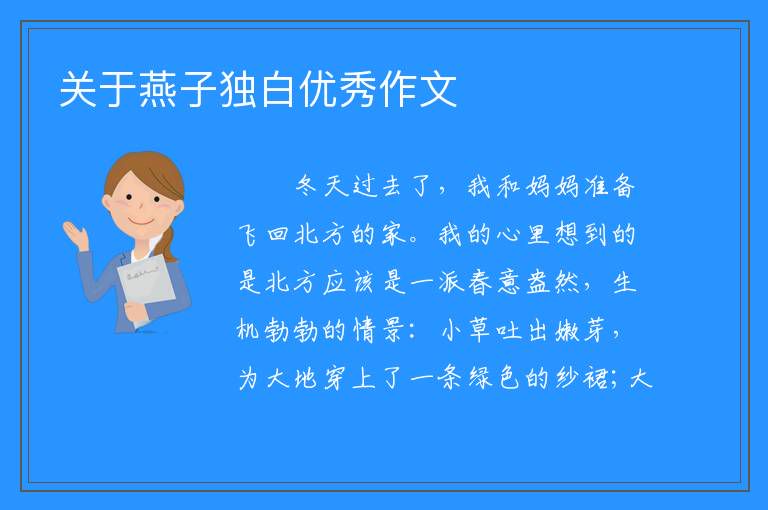 关于燕子独白优秀作文

冬天过去了，我和妈妈准备飞回北方的家。我的心里想到的是北方应该是一派春意盎然，生机勃勃的情景：小草吐出嫩芽，为大地穿上了一条绿色的纱裙；大